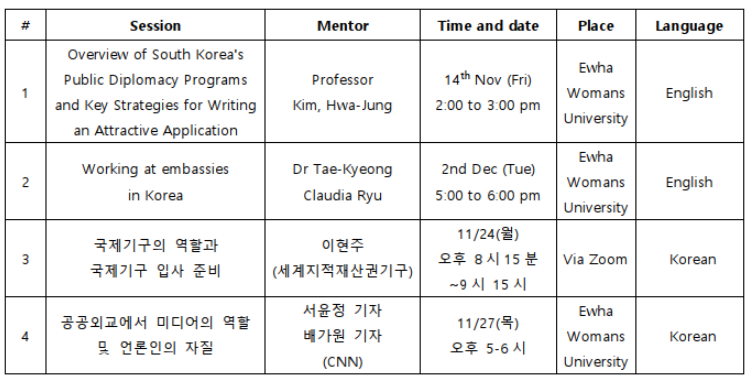 | # | Session | Mentor | Time and date | Place | Language |
|---|---|---|---|---|---|
| 1 | Overview of South Korea's Public Diplomacy Programs and Key Strategies for Writing an Attractive Application | Professor Kim, Hwa-Jung | 14$^{th}$ Nov (Fri) 2:00 to 3:00 pm | Ewha Womans University | English |
| 2 | Working at embassies in Korea | Dr Tae-Kyeong Claudia Ryu | 2nd Dec (Tue) 5:00 to 6:00 pm | Ewha Womans University | English |
| 3 | 국제기구의 역할과 국제기구 입사 준비 | 이현주 (세계지적재산권기구) | 11/24(월) 오후 8 시 15 분 ~9 시 15 시 | Via Zoom | Korean |
| 4 | 공공외교에서 미디어의 역할 및 언론인의 자질 | 서윤정 기자 배가원 기자 (CNN) | 11/27(목) 오후 5-6 시 | Ewha Womans University | Korean |